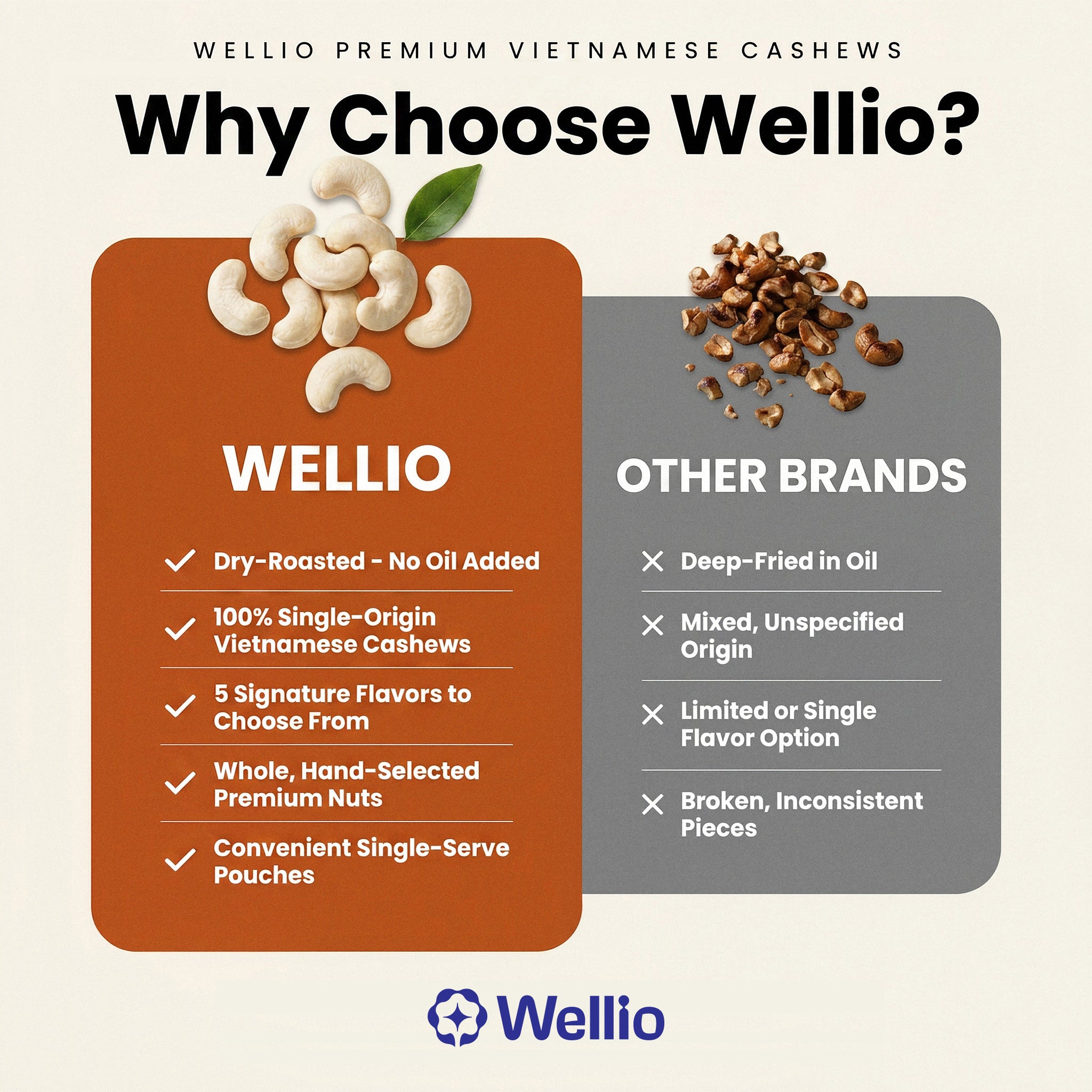 WELLIO PREMIUM VIETNAMESE CASHEWS

Why Choose Wellio?

WELLIO

✓ Dry-Roasted - No Oil Added

✓ 100% Single-Origin Vietnamese Cashews

✓ 5 Signature Flavors to Choose From

✓ Whole, Hand-Selected Premium Nuts

✓ Convenient Single-Serve Pouches

OTHER BRANDS

✕ Deep-Fried in Oil

✕ Mixed, Unspecified Origin

✕ Limited or Single Flavor Option

✕ Broken, Inconsistent Pieces

Wellio